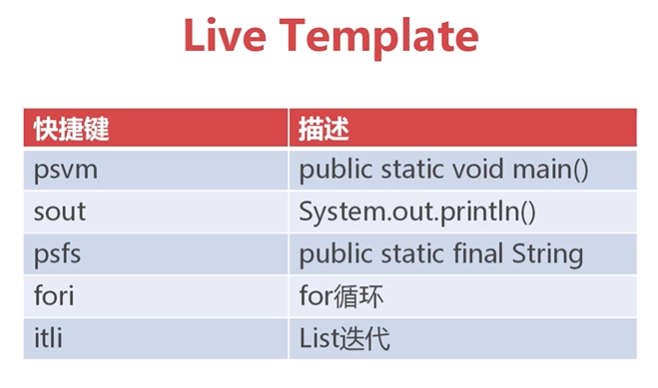 Live Template

| 快捷键 | 描述 |
|---|---|
| psvm | public static void main() |
| sout | System.out.println() |
| psfs | public static final String |
| fori | for循环 |
| itli | List迭代 |